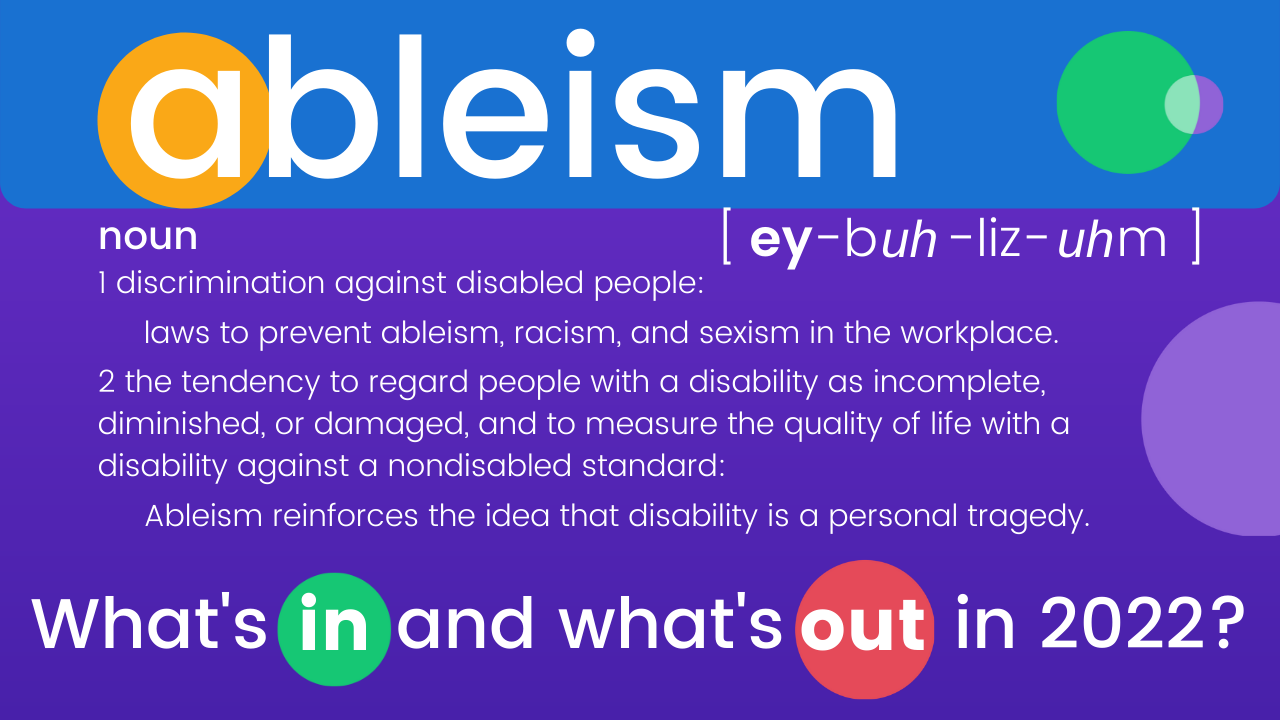 ableism

noun

[ ey-buh-liz-uhm ]

1 discrimination against disabled people:

laws to prevent ableism, racism, and sexism in the workplace.

2 the tendency to regard people with a disability as incomplete, diminished, or damaged, and to measure the quality of life with a disability against a nondisabled standard:

Ableism reinforces the idea that disability is a personal tragedy.

What's in and what's out in 2022?